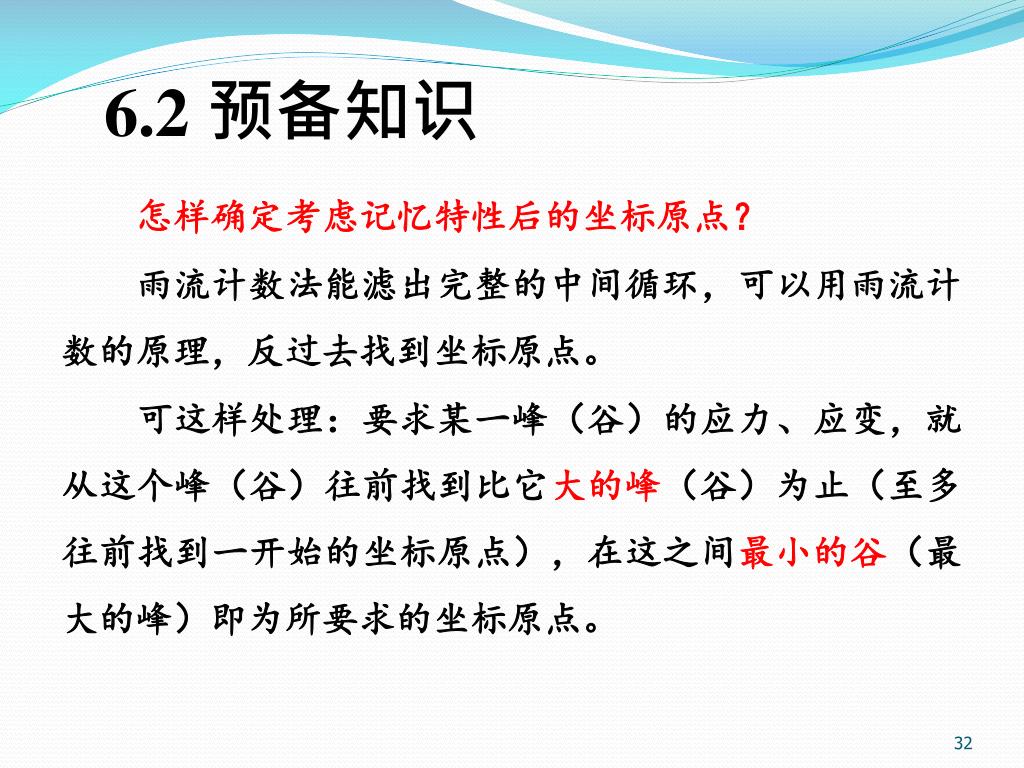 6.2 预备知识

怎样确定考虑记忆特性后的坐标原点？

雨流计数法能滤出完整的中间循环，可以用雨流计数的原理，反过去找到坐标原点。

可这样处理：要求某一峰（谷）的应力、应变，就从这个峰（谷）往前找到比它大的峰（谷）为止（至多往前找到一开始的坐标原点），在这之间最小的谷（最大的峰）即为所要求的坐标原点。

32